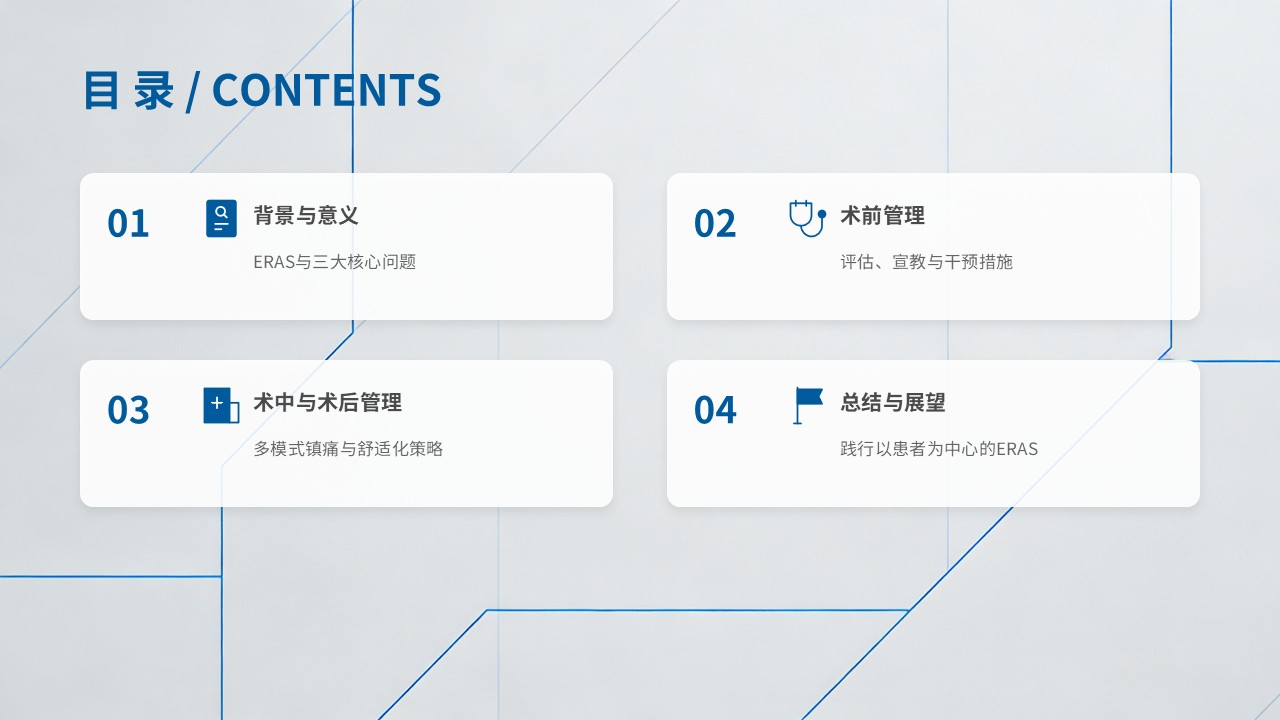 目 录 / CONTENTS

01

背景与意义

ERAS与三大核心问题

02

术前管理

评估、宣教与干预措施

03

术中与术后管理

多模式镇痛与舒适化策略

04

总结与展望

践行以患者为中心的ERAS